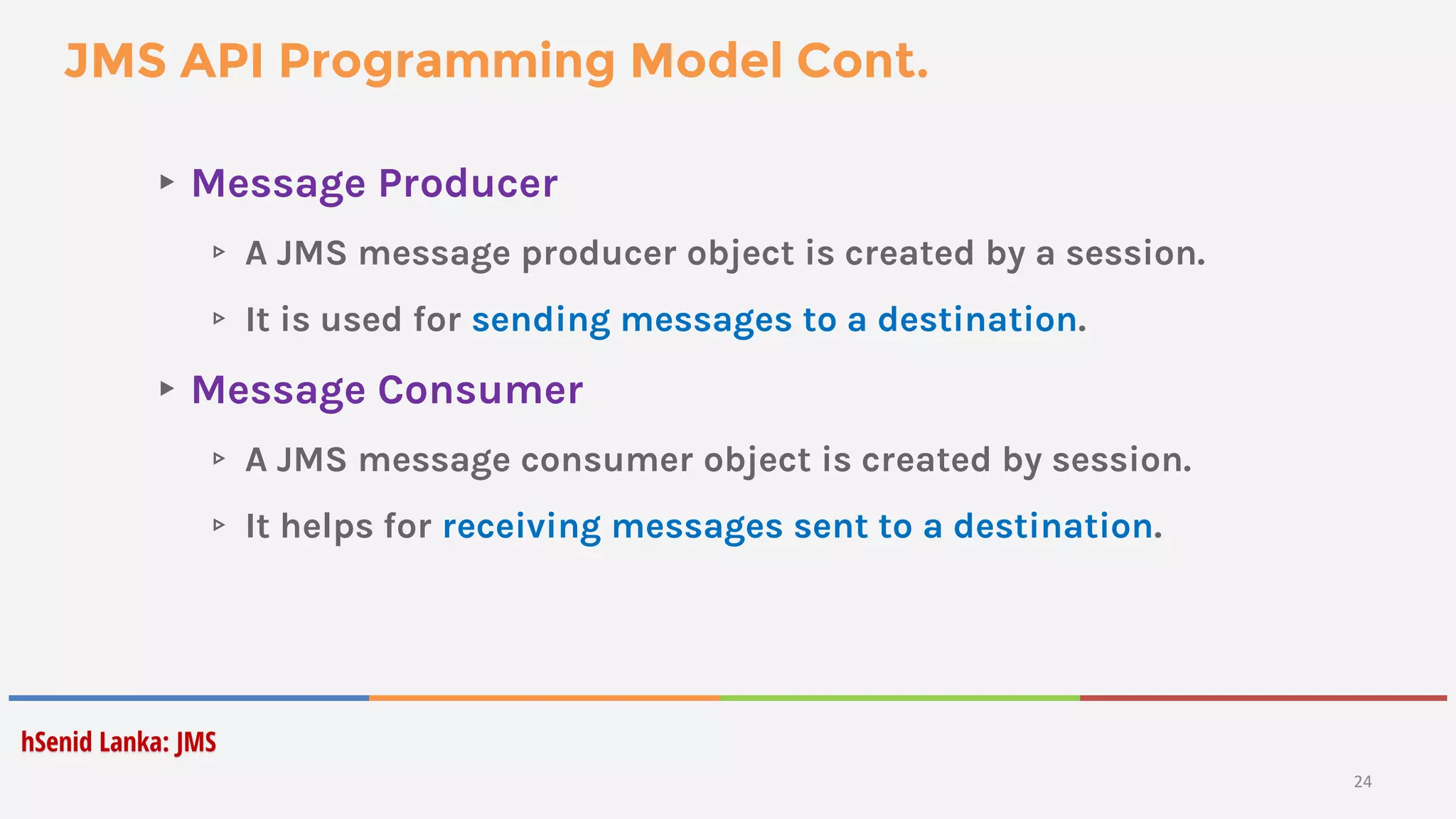 JMS API Programming Model Cont.

▸ Message Producer

▹ A JMS message producer object is created by a session.

▹ It is used for sending messages to a destination.

▸ Message Consumer

▹ A JMS message consumer object is created by session.

▹ It helps for receiving messages sent to a destination.

hSenid Lanka: JMS

24